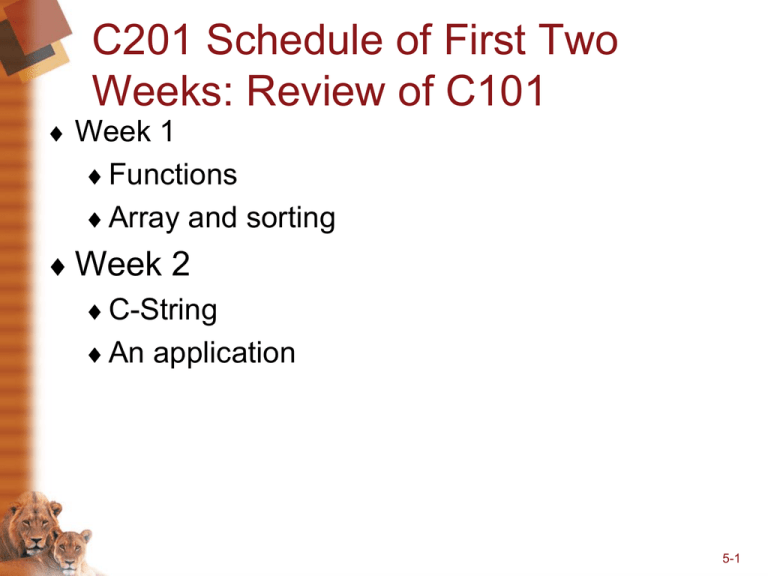 C201 Schedule of First Two Weeks: Review of C101

♦ Week 1
  ♦ Functions
  ♦ Array and sorting
♦ Week 2
  ♦ C-String
  ♦ An application

5-1